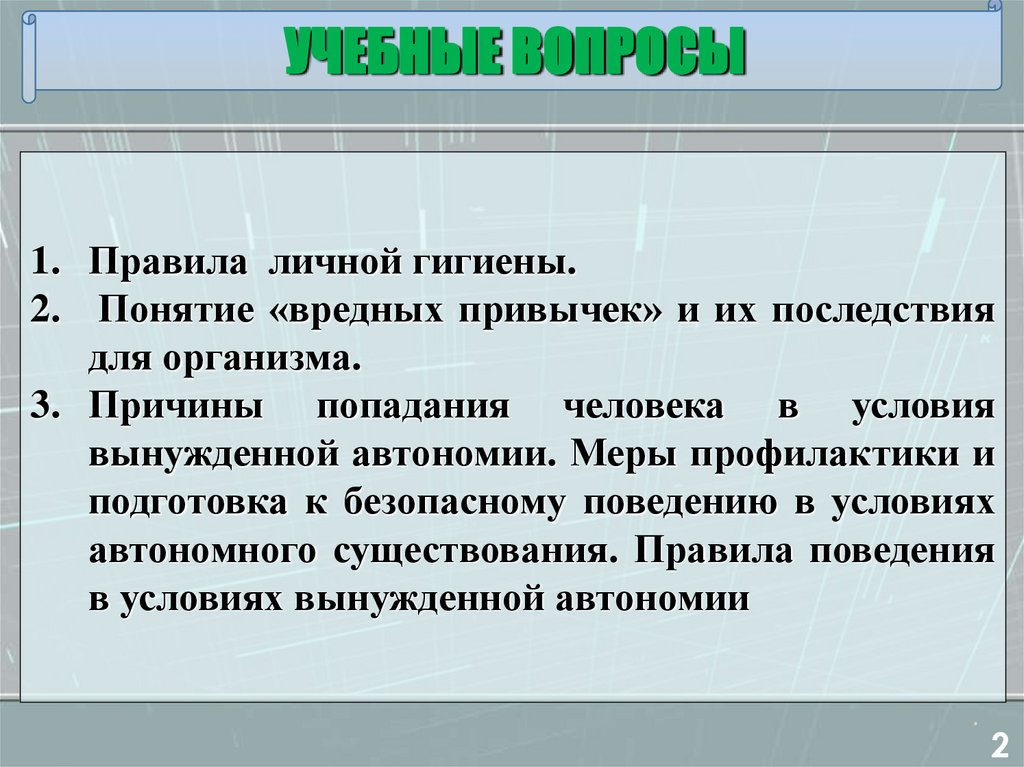 УЧЕБНЫЕ ВОПРОСЫ

1. Правила личной гигиены.
2. Понятие «вредных привычек» и их последствия для организма.
3. Причины попадания человека в условия вынужденной автономии. Меры профилактики и подготовка к безопасному поведению в условиях автономного существования. Правила поведения в условиях вынужденной автономии

2